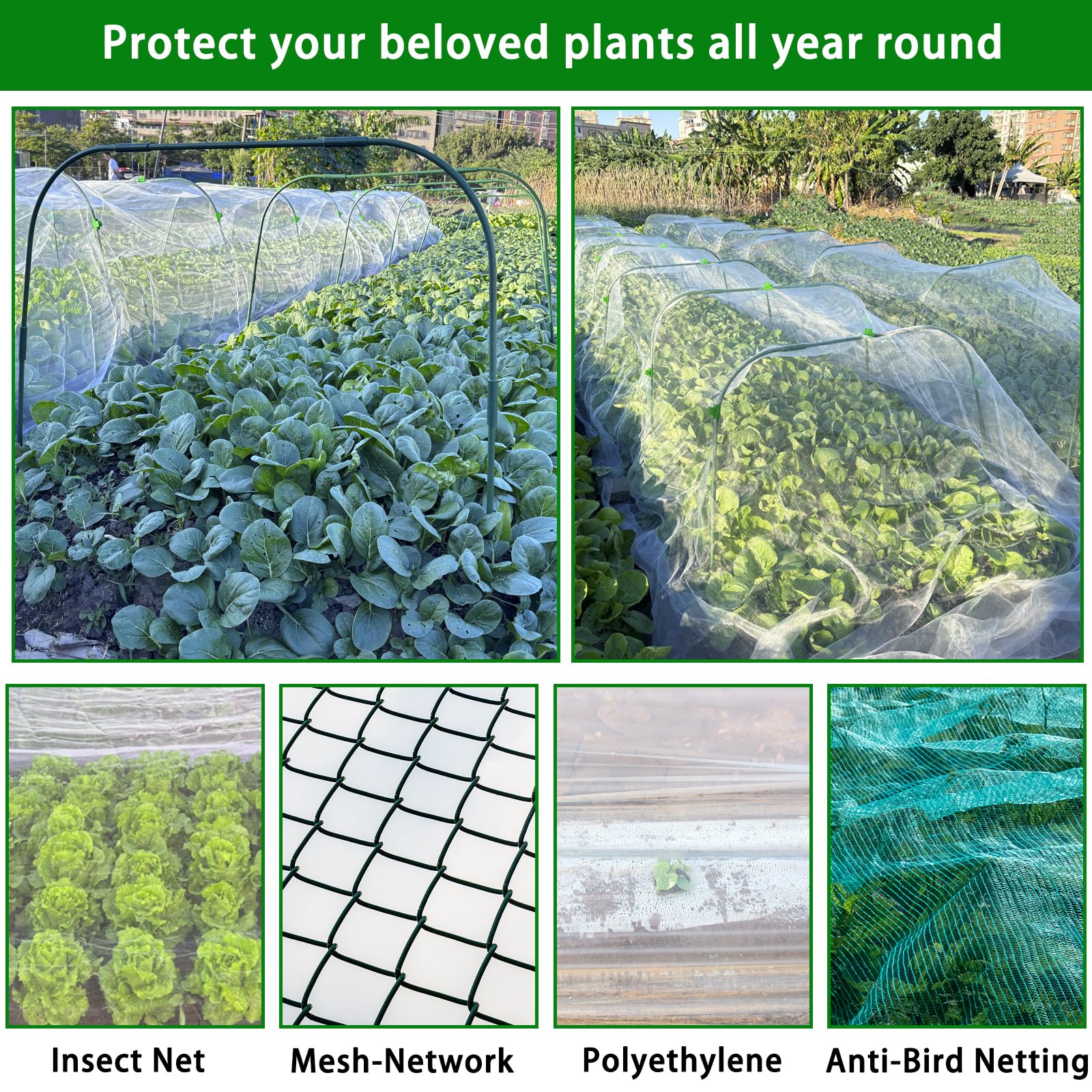 Protect your beloved plants all year round

Insect Net

Mesh-Network

Polyethylene

Anti-Bird Netting